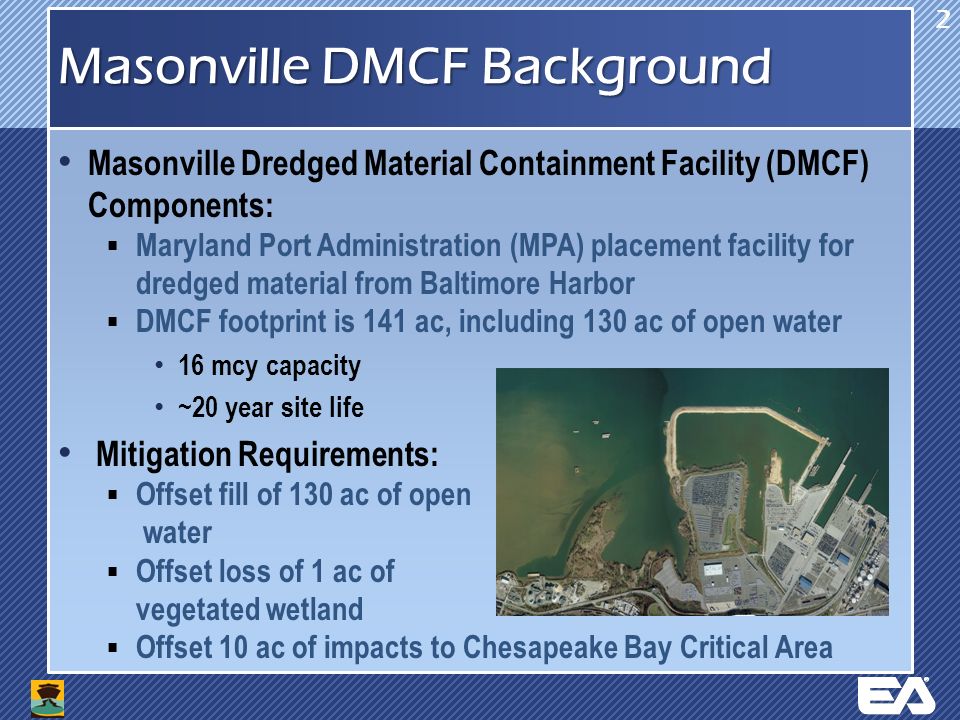 2

Masonville DMCF Background

• Masonville Dredged Material Containment Facility (DMCF) Components:
  ▪ Maryland Port Administration (MPA) placement facility for dredged material from Baltimore Harbor
  ▪ DMCF footprint is 141 ac, including 130 ac of open water
    • 16 mcy capacity
    • ~20 year site life

• Mitigation Requirements:
  ▪ Offset fill of 130 ac of open water
  ▪ Offset loss of 1 ac of vegetated wetland
  ▪ Offset 10 ac of impacts to Chesapeake Bay Critical Area

EA